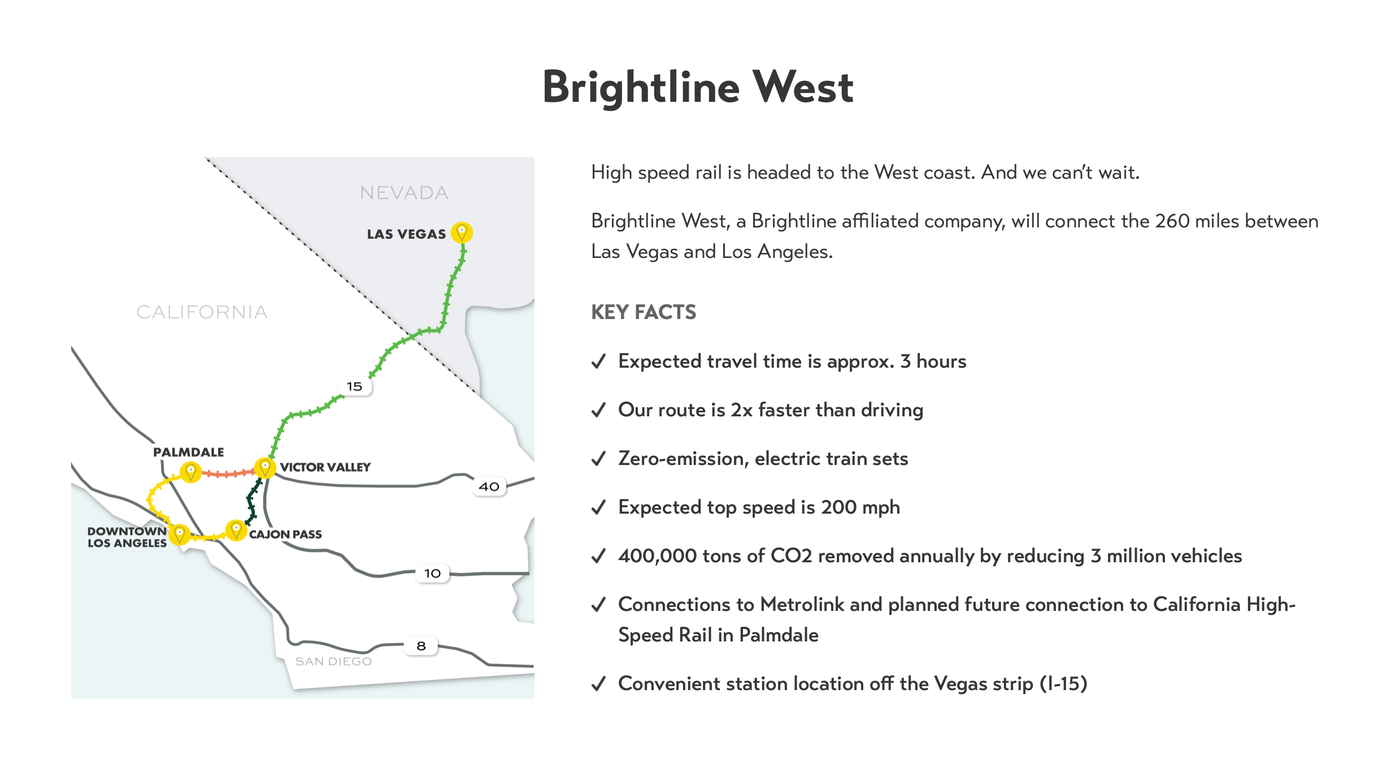 Brightline West

NEVADA

LAS VEGAS

CALIFORNIA

15

PALMDALE

VICTOR VALLEY

40

DOWNTOWN LOS ANGELES

CAJON PASS

10

8

SAN DIEGO

High speed rail is headed to the West coast. And we can't wait.

Brightline West, a Brightline affiliated company, will connect the 260 miles between Las Vegas and Los Angeles.

KEY FACTS

✓ Expected travel time is approx. 3 hours

✓ Our route is 2x faster than driving

✓ Zero-emission, electric train sets

✓ Expected top speed is 200 mph

✓ 400,000 tons of CO2 removed annually by reducing 3 million vehicles

✓ Connections to Metrolink and planned future connection to California High-Speed Rail in Palmdale

✓ Convenient station location off the Vegas strip (I-15)